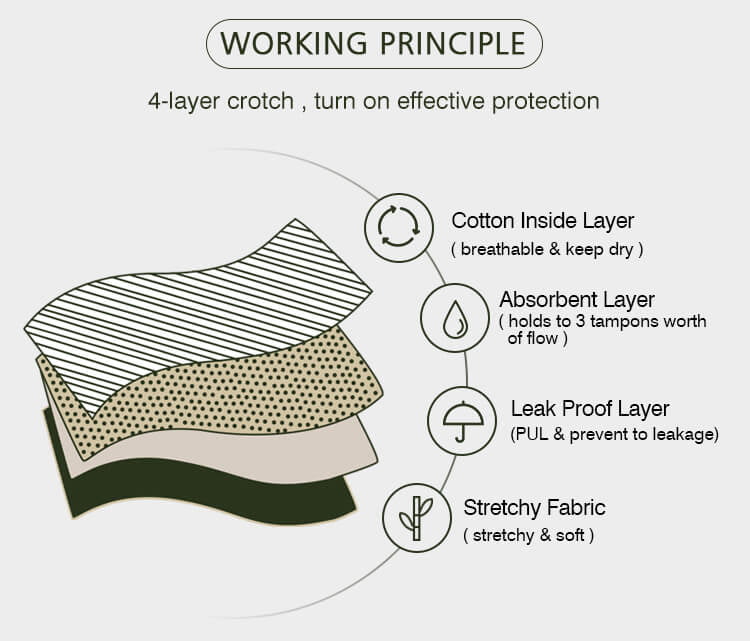 WORKING PRINCIPLE

4-layer crotch , turn on effective protection

Cotton Inside Layer
( breathable & keep dry )

Absorbent Layer
( holds to 3 tampons worth of flow )

Leak Proof Layer
(PUL & prevent to leakage)

Stretchy Fabric
( stretchy & soft )